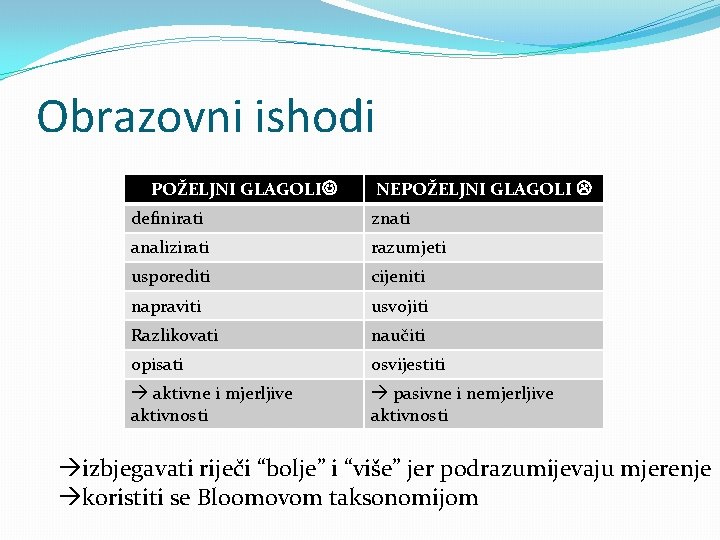 Obrazovni ishodi

| POŽELJNI GLAGOLI☺ | NEPOŽELJNI GLAGOLI ☹ |
|---|---|
| definirati | znati |
| analizirati | razumjeti |
| usporediti | cijeniti |
| napraviti | usvojiti |
| Razlikovati | naučiti |
| opisati | osvijestiti |
| → aktivne i mjerljive aktivnosti | → pasivne i nemjerljive aktivnosti |

→izbjegavati riječi “bolje” i “više” jer podrazumijevaju mjerenje
→koristiti se Bloomovom taksonomijom